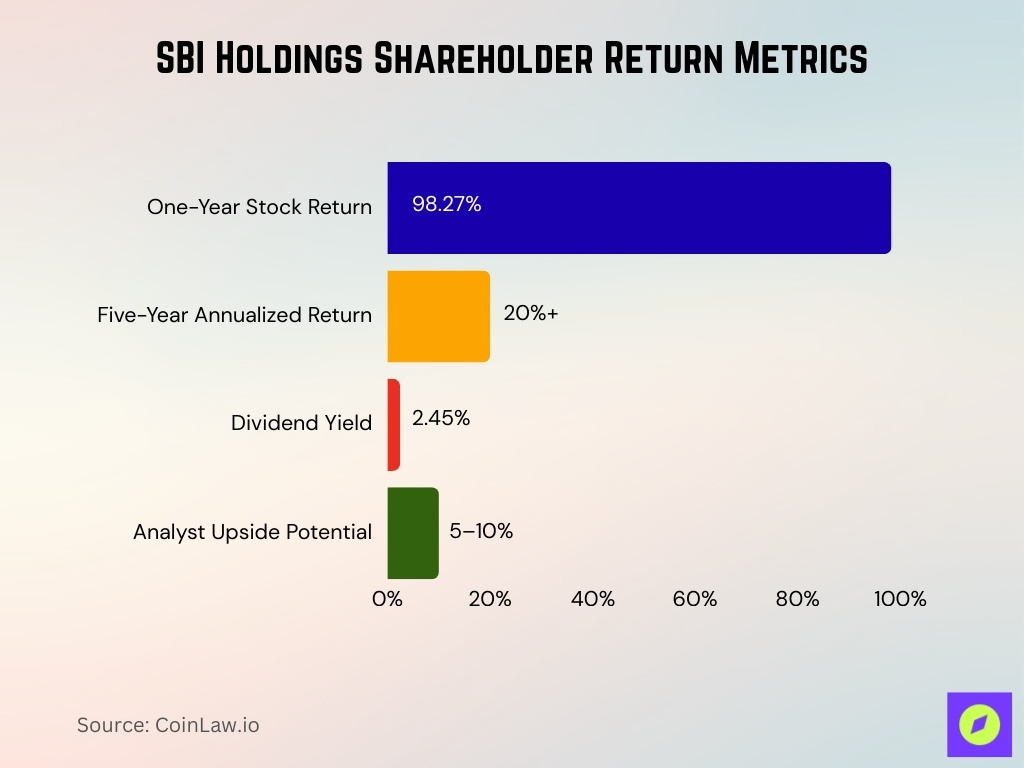 SBI Holdings Shareholder Return Metrics

One-Year Stock Return 98.27%

Five-Year Annualized Return 20%+

Dividend Yield 2.45%

Analyst Upside Potential 5–10%

0% 20% 40% 60% 80% 100%

Source: CoinLaw.io